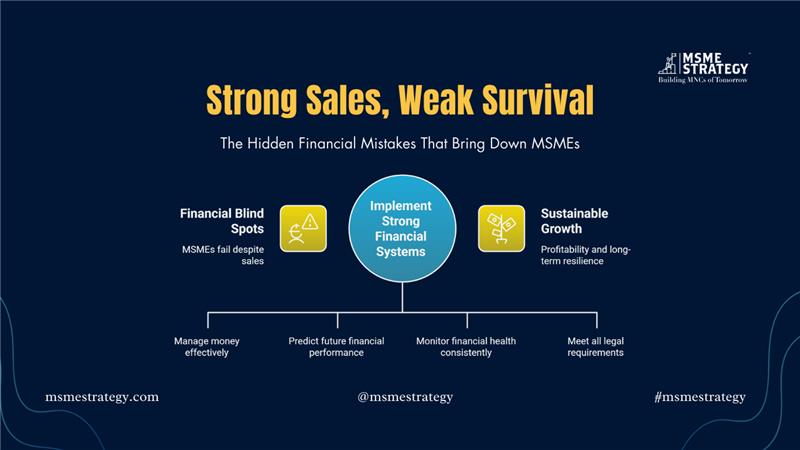 MSME STRATEGY
Building MNCs of Tomorrow

Strong Sales, Weak Survival

The Hidden Financial Mistakes That Bring Down MSMEs

Financial Blind Spots

MSMEs fail despite sales

Implement Strong Financial Systems

Sustainable Growth

Profitability and long-term resilience

Manage money effectively

Predict future financial performance

Monitor financial health consistently

Meet all legal requirements

msmestrategy.com

@msmestrategy

#msmestrategy